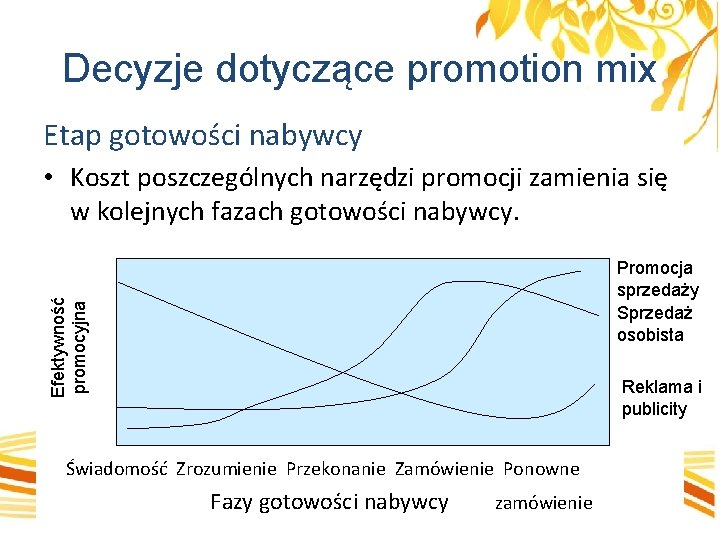 Decyzje dotyczące promotion mix

Etap gotowości nabywcy

• Koszt poszczególnych narzędzi promocji zamienia się w kolejnych fazach gotowości nabywcy.

Efektywność promocyjna

Promocja sprzedaży
Sprzedaż osobista

Reklama i publicity

Świadomość Zrozumienie Przekonanie Zamówienie Ponowne zamówienie

Fazy gotowości nabywcy